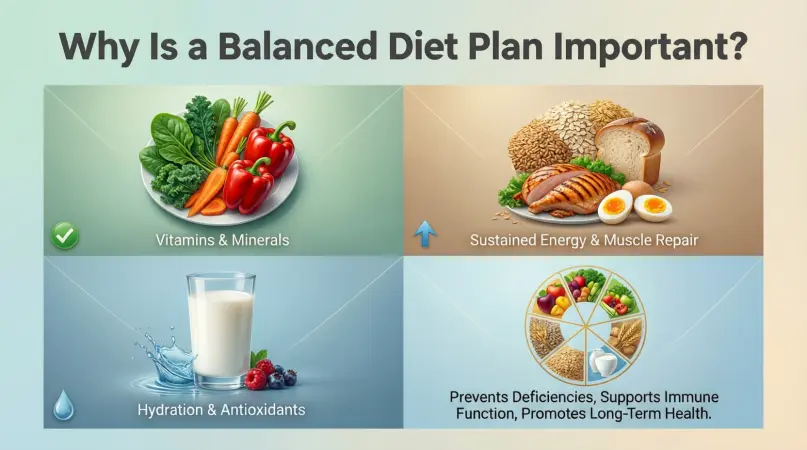 Why Is a Balanced Diet Plan Important?

Vitamins & Minerals

Sustained Energy & Muscle Repair

Hydration & Antioxidants

Prevents Deficiencies, Supports Immune Function, Promotes Long-Term Health.